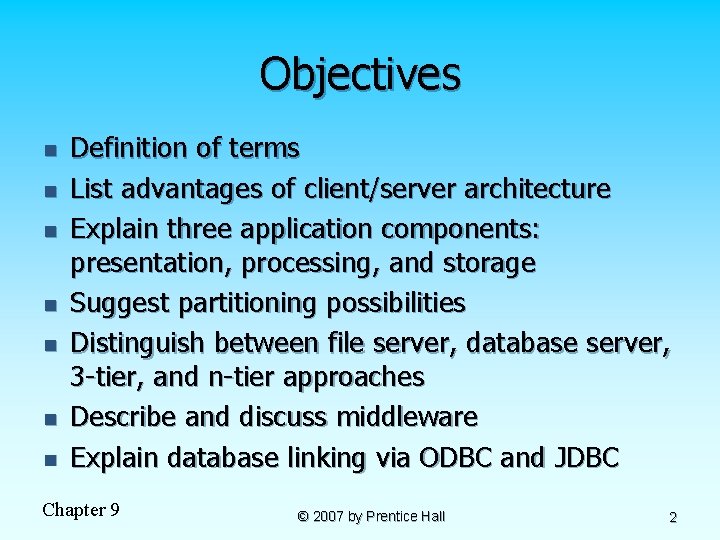 Objectives

- Definition of terms
- List advantages of client/server architecture
- Explain three application components: presentation, processing, and storage
- Suggest partitioning possibilities
- Distinguish between file server, database server, 3-tier, and n-tier approaches
- Describe and discuss middleware
- Explain database linking via ODBC and JDBC

Chapter 9

© 2007 by Prentice Hall

2